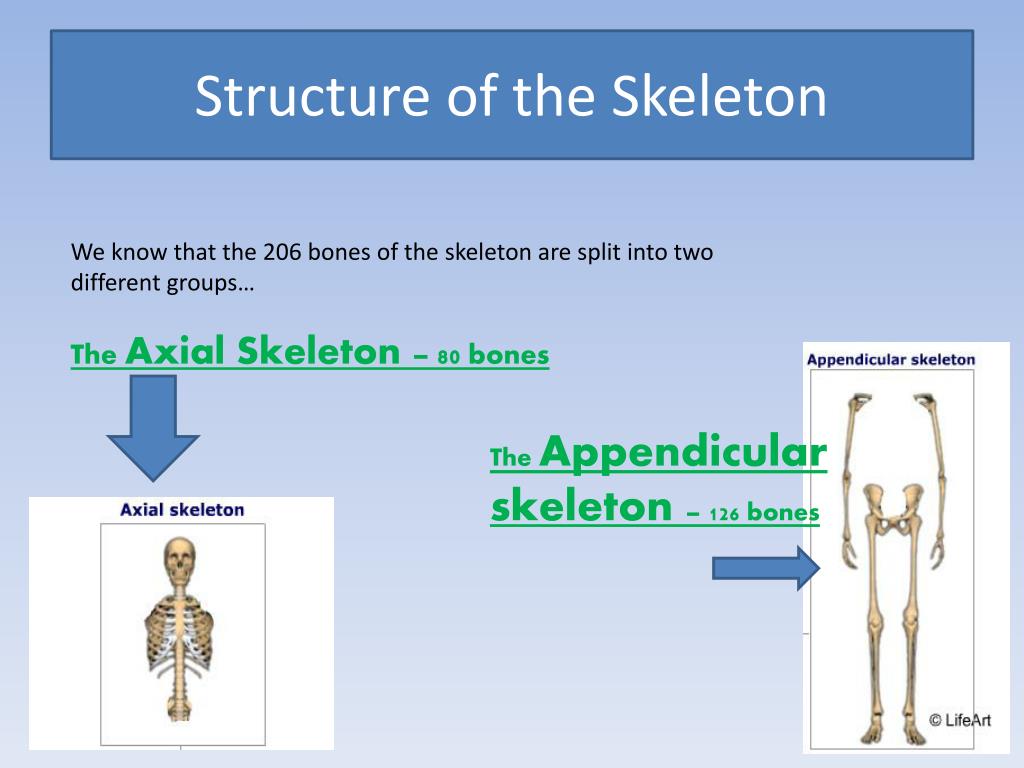 Structure of the Skeleton

We know that the 206 bones of the skeleton are split into two different groups…

The Axial Skeleton – 80 bones

Axial skeleton

The Appendicular skeleton – 126 bones

Appendicular skeleton

© LifeArt